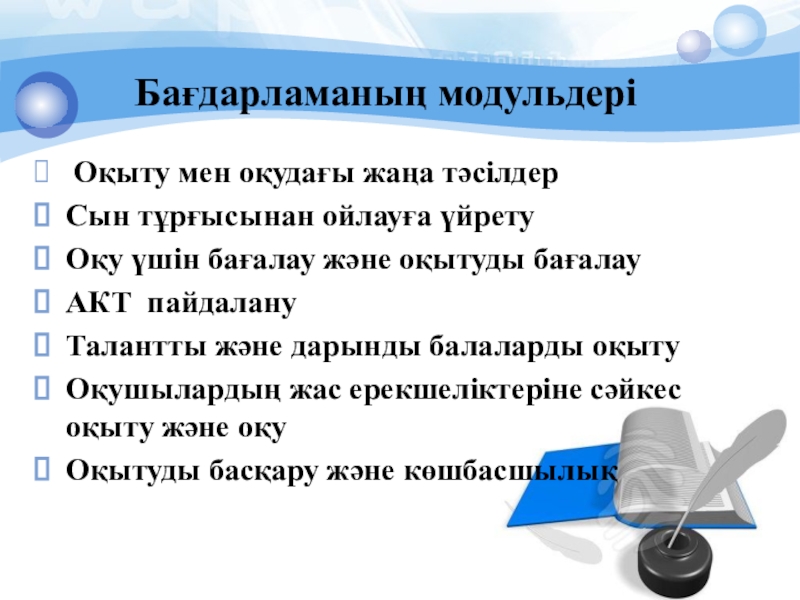 Бағдарламаның модульдері

Оқыту мен оқудағы жаңа тәсілдер

Сын тұрғысынан ойлауға үйрету

Оқу үшін бағалау және оқытуды бағалау

АКТ пайдалану

Талантты және дарынды балаларды оқыту

Оқушылардың жас ерекшеліктеріне сәйкес оқыту және оқу

Оқытуды басқару және көшбасшылық